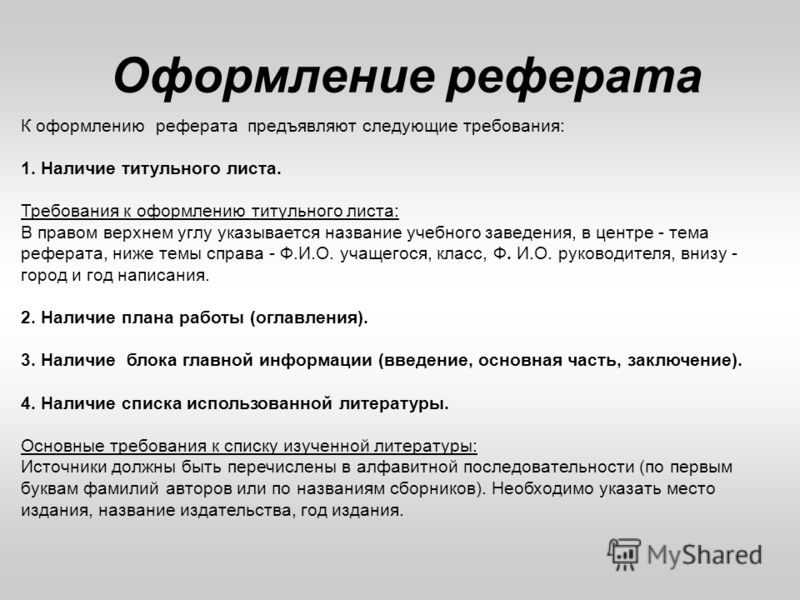 Оформление реферата

К оформлению реферата предъявляют следующие требования:

1. Наличие титульного листа.

Требования к оформлению титульного листа:
В правом верхнем углу указывается название учебного заведения, в центре - тема реферата, ниже темы справа - Ф.И.О. учащегося, класс, Ф. И.О. руководителя, внизу - город и год написания.

2. Наличие плана работы (оглавления).

3. Наличие блока главной информации (введение, основная часть, заключение).

4. Наличие списка использованной литературы.

Основные требования к списку изученной литературы:
Источники должны быть перечислены в алфавитной последовательности (по первым буквам фамилий авторов или по названиям сборников). Необходимо указать место издания, название издательства, год издания.

MyShared